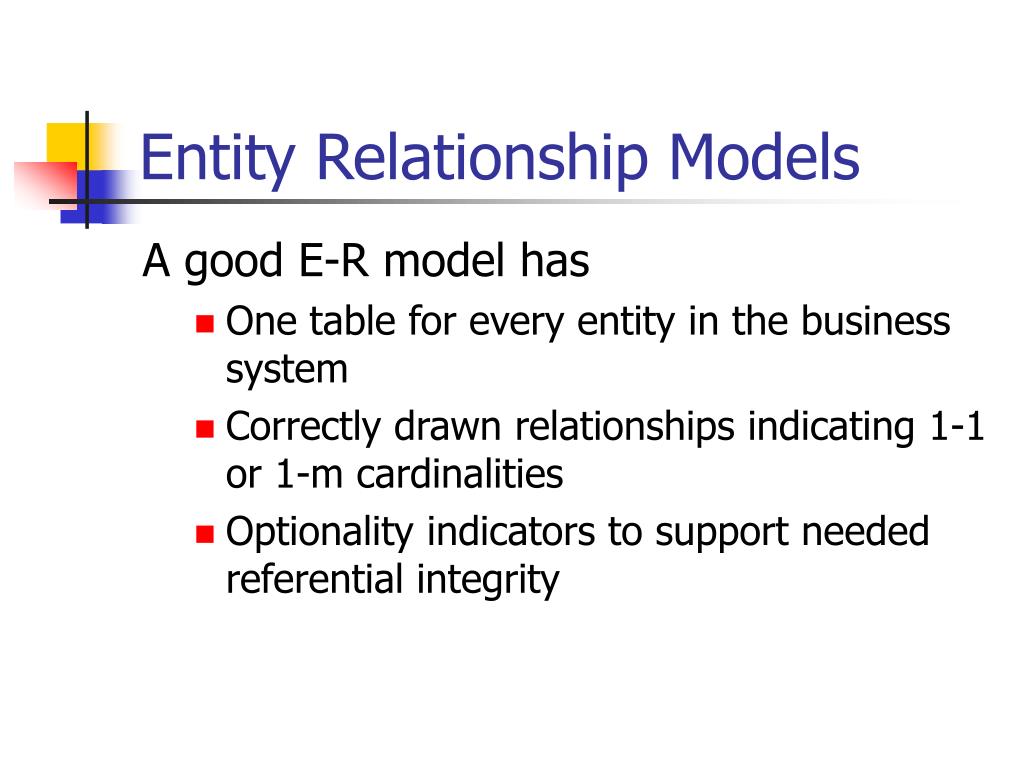 Entity Relationship Models

A good E-R model has

- One table for every entity in the business system
- Correctly drawn relationships indicating 1-1 or 1-m cardinalities
- Optionality indicators to support needed referential integrity